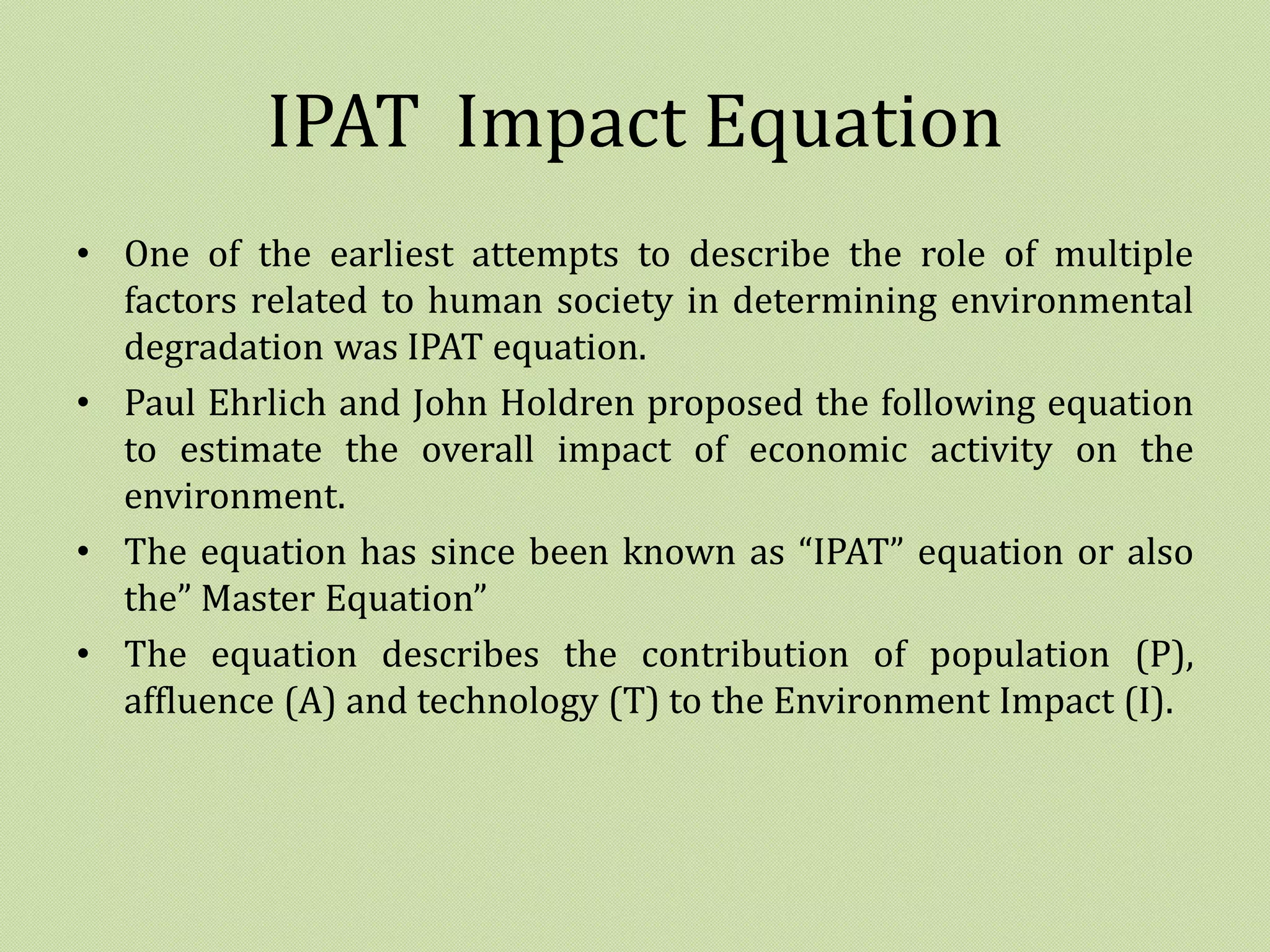 IPAT Impact Equation

• One of the earliest attempts to describe the role of multiple factors related to human society in determining environmental degradation was IPAT equation.

• Paul Ehrlich and John Holdren proposed the following equation to estimate the overall impact of economic activity on the environment.

• The equation has since been known as “IPAT” equation or also the” Master Equation”

• The equation describes the contribution of population (P), affluence (A) and technology (T) to the Environment Impact (I).